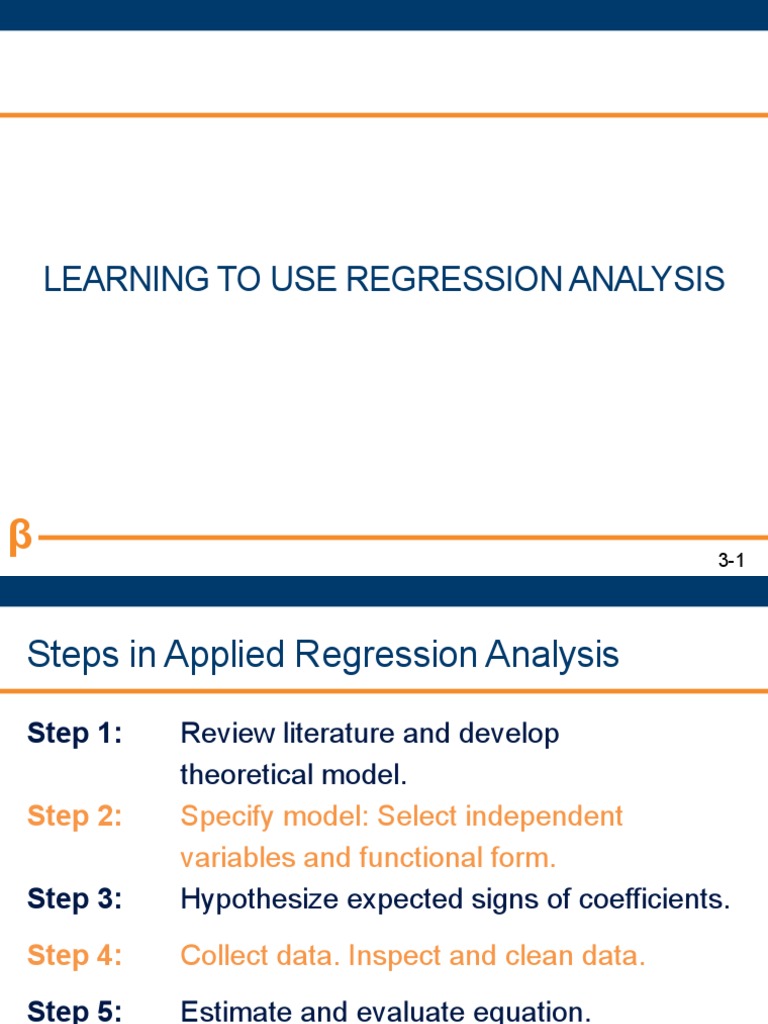 LEARNING TO USE REGRESSION ANALYSIS

β

3-1

Steps in Applied Regression Analysis

Step 1: Review literature and develop theoretical model.

Step 2: Specify model: Select independent variables and functional form.

Step 3: Hypothesize expected signs of coefficients.

Step 4: Collect data. Inspect and clean data.

Step 5: Estimate and evaluate equation.